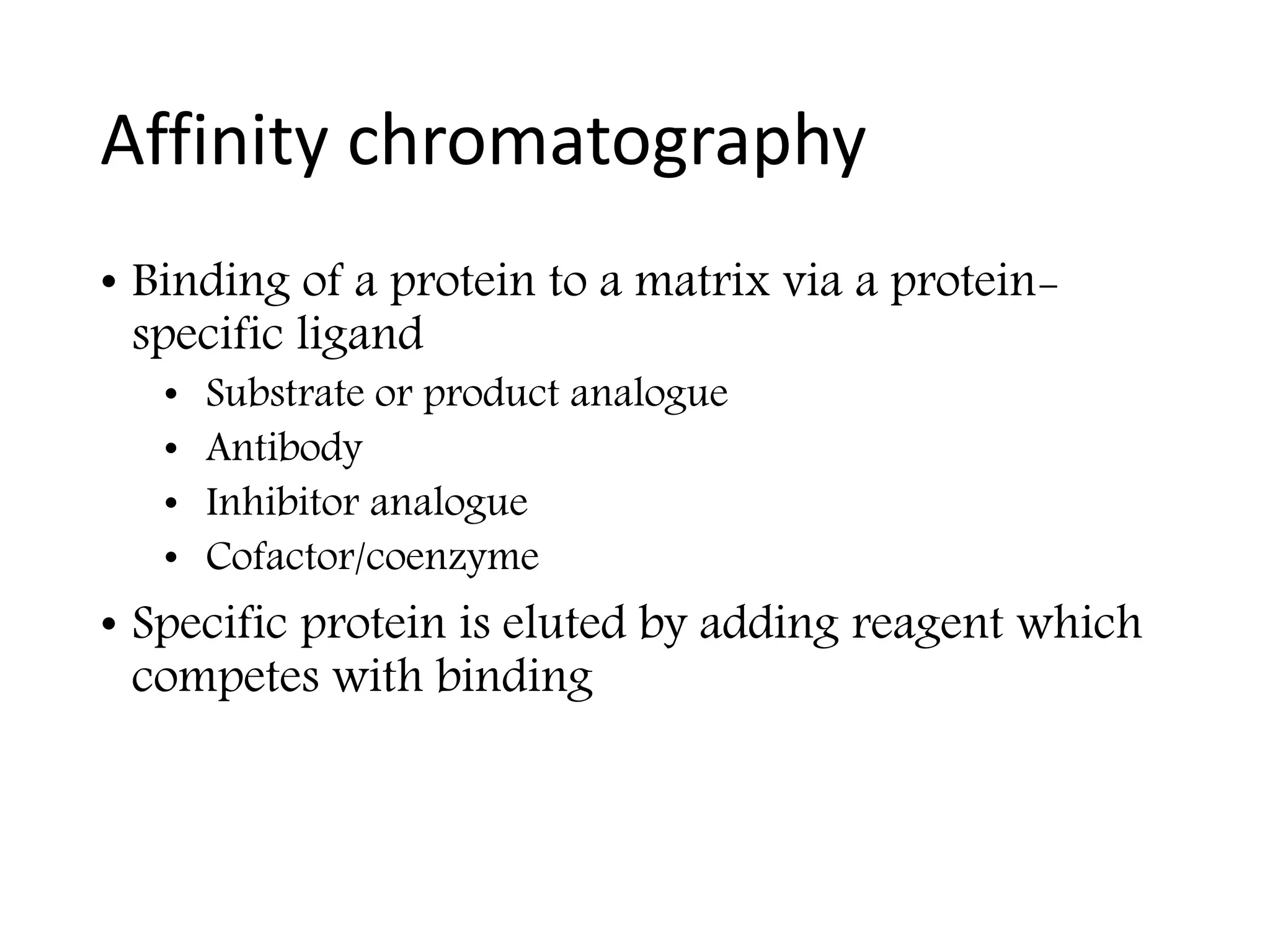 Affinity chromatography

• Binding of a protein to a matrix via a protein-specific ligand
  • Substrate or product analogue
  • Antibody
  • Inhibitor analogue
  • Cofactor/coenzyme
• Specific protein is eluted by adding reagent which competes with binding